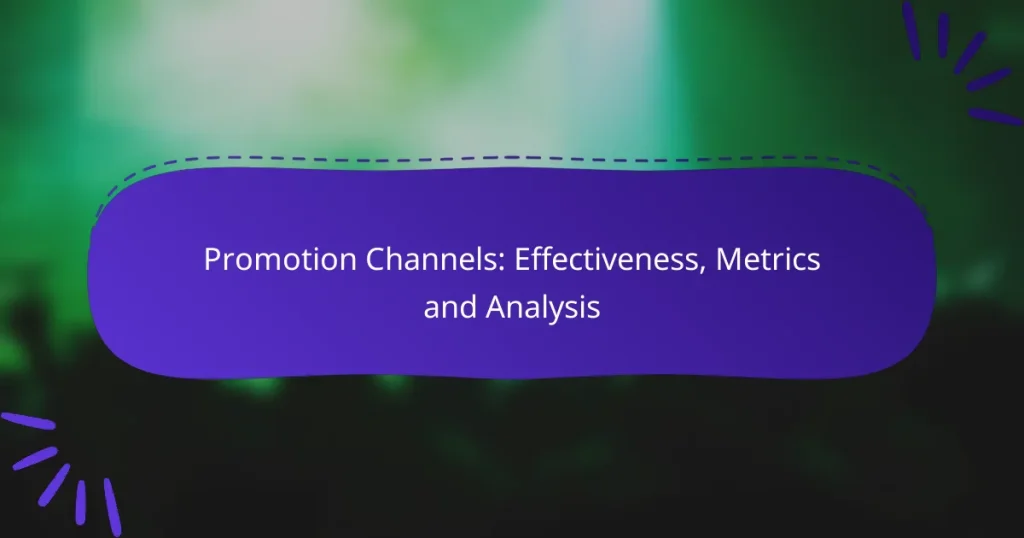 Promotion Channels: Effectiveness, Metrics and Analysis